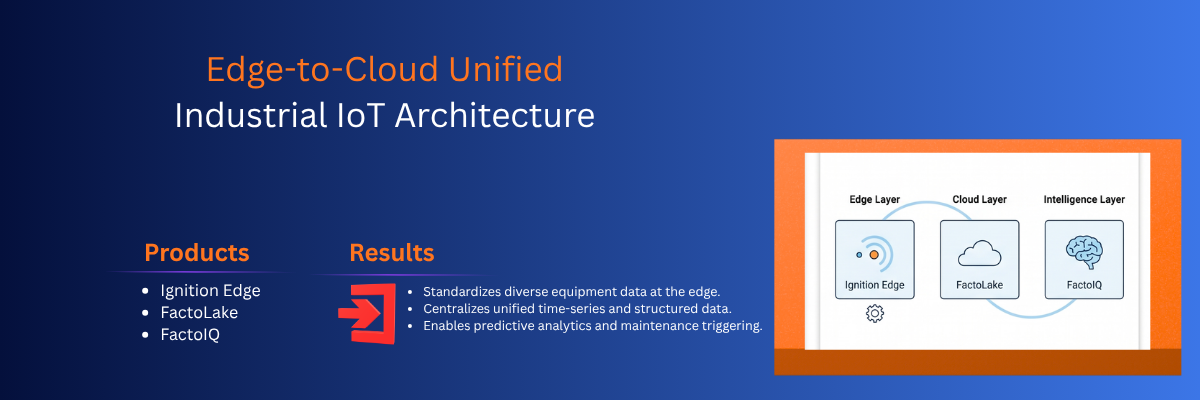 Edge-to-Cloud Unified
Industrial IoT Architecture

Products

- Ignition Edge
- FactoLake
- FactoIQ

Results

- Standardizes diverse equipment data at the edge.
- Centralizes unified time-series and structured data.
- Enables predictive analytics and maintenance triggering.

Edge Layer
Ignition Edge

Cloud Layer
FactoLake

Intelligence Layer
FactoIQ